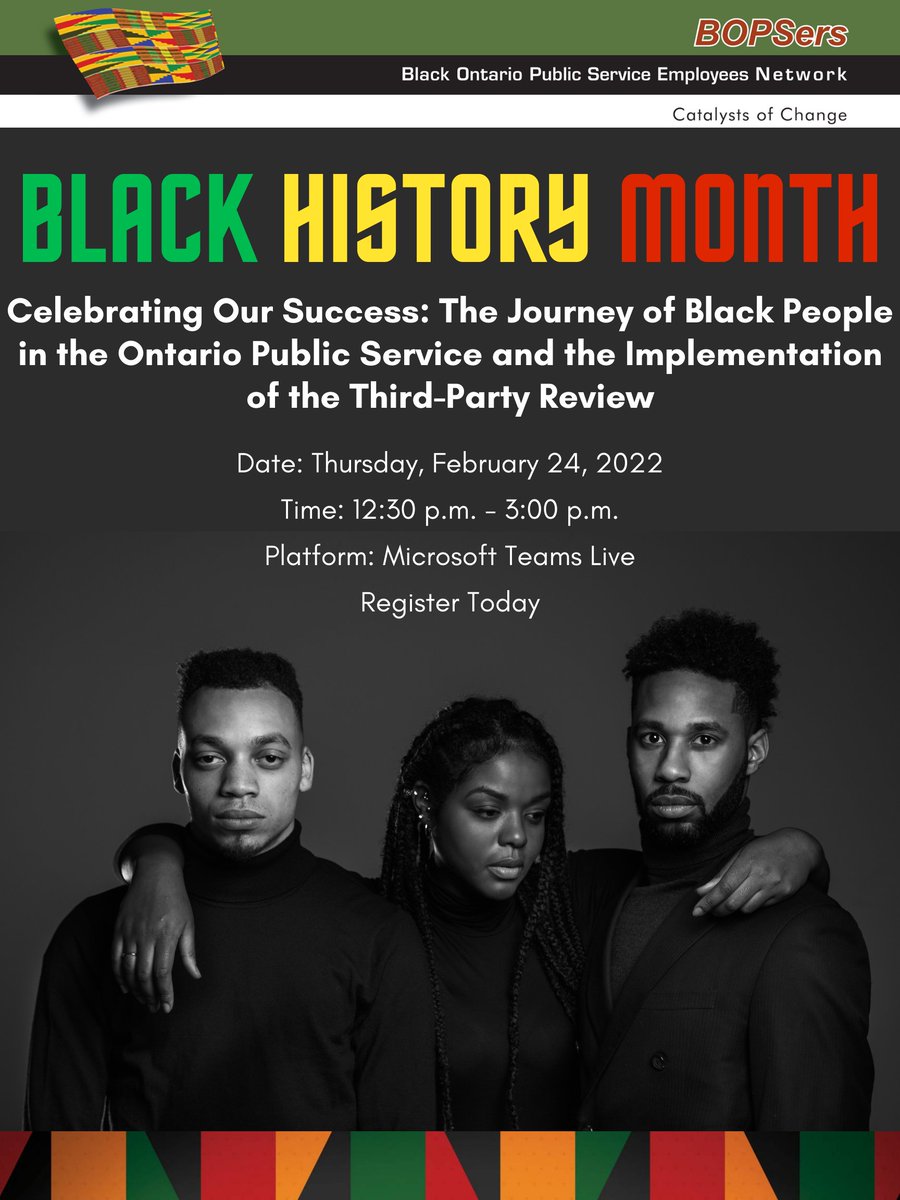 BOPSers

Black Ontario Public Service Employees Network

Catalysts of Change

BLACK HISTORY MONTH

Celebrating Our Success: The Journey of Black People in the Ontario Public Service and the Implementation of the Third-Party Review

Date: Thursday, February 24, 2022

Time: 12:30 p.m. - 3:00 p.m.

Platform: Microsoft Teams Live

Register Today